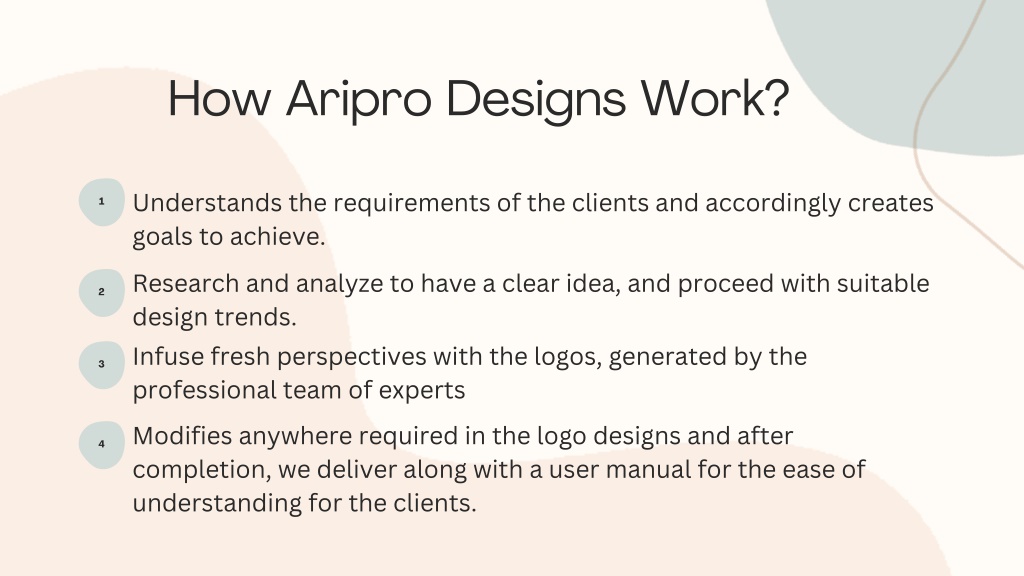 How Aripro Designs Work?

1 Understands the requirements of the clients and accordingly creates goals to achieve.

2 Research and analyze to have a clear idea, and proceed with suitable design trends.

3 Infuse fresh perspectives with the logos, generated by the professional team of experts

4 Modifies anywhere required in the logo designs and after completion, we deliver along with a user manual for the ease of understanding for the clients.